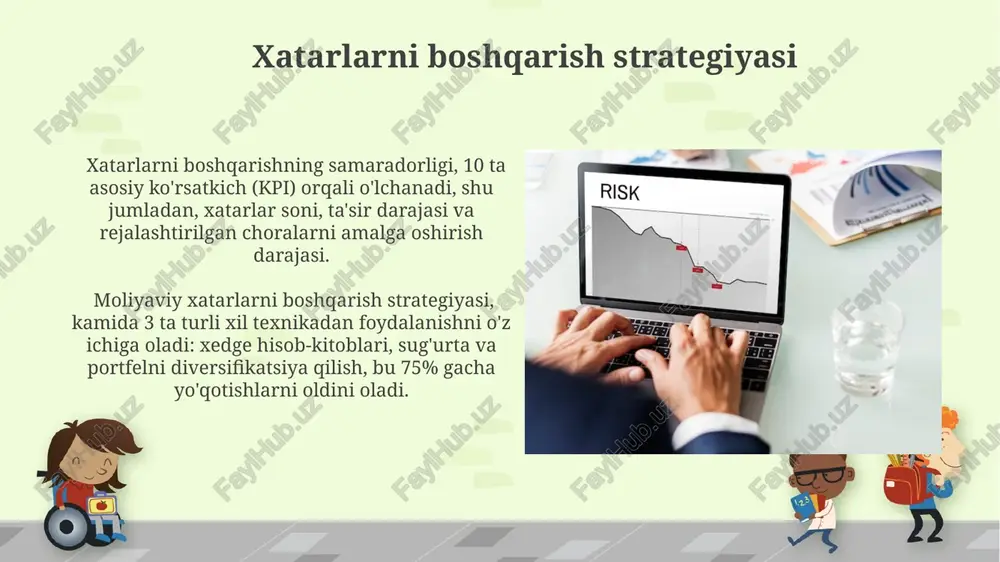 Xatarlarni boshqarish strategiyasi

Xatarlarni boshqarishning samaradorligi, 10 ta asosiy ko'rsatkich (KPI) orqali o'lchanadi, shu jumladan, xatarlar soni, ta'sir darajasi va rejalashtirilgan choralarni amalga oshirish darajasi.

Moliyaviy xatarlarni boshqarish strategiyasi, kamida 3 ta turli xil texnikadan foydalanishni o'z ichiga oladi: xedge hisob-kitoblari, sug'urta va portfelni diversifikatsiya qilish, bu 75% gacha yo'qotishlarni oldini oladi.

RISK

FaylHub.uz